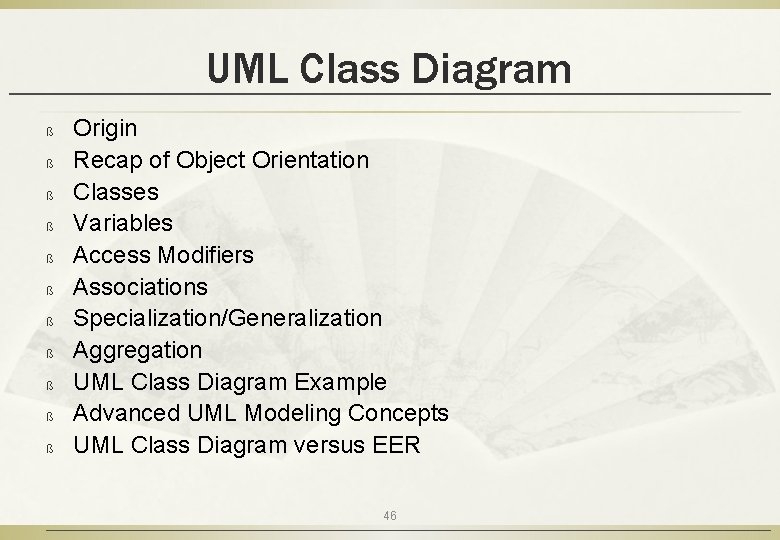 UML Class Diagram

ß Origin
ß Recap of Object Orientation
ß Classes
ß Variables
ß Access Modifiers
ß Associations
ß Specialization/Generalization
ß Aggregation
ß UML Class Diagram Example
ß Advanced UML Modeling Concepts
ß UML Class Diagram versus EER

46